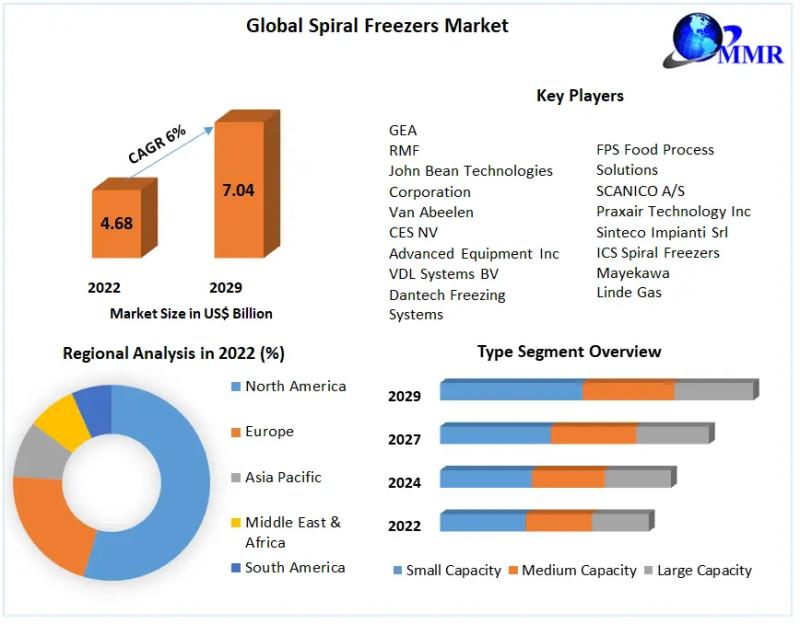 Global Spiral Freezers Market

MMR

CAGR 6%

4.68

7.04

2022

2029

Market Size in US$ Billion

Key Players

GEA
RMF
John Bean Technologies Corporation
Van Abeelen
CES NV
Advanced Equipment Inc
VDL Systems BV
Dantech Freezing Systems

FPS Food Process Solutions
SCANICO A/S
Praxair Technology Inc
Sinteco Impianti Srl
ICS Spiral Freezers
Mayekawa
Linde Gas

Regional Analysis in 2022 (%)

North America
Europe
Asia Pacific
Middle East & Africa
South America

Type Segment Overview

2029
2027
2024
2022

Small Capacity
Medium Capacity
Large Capacity